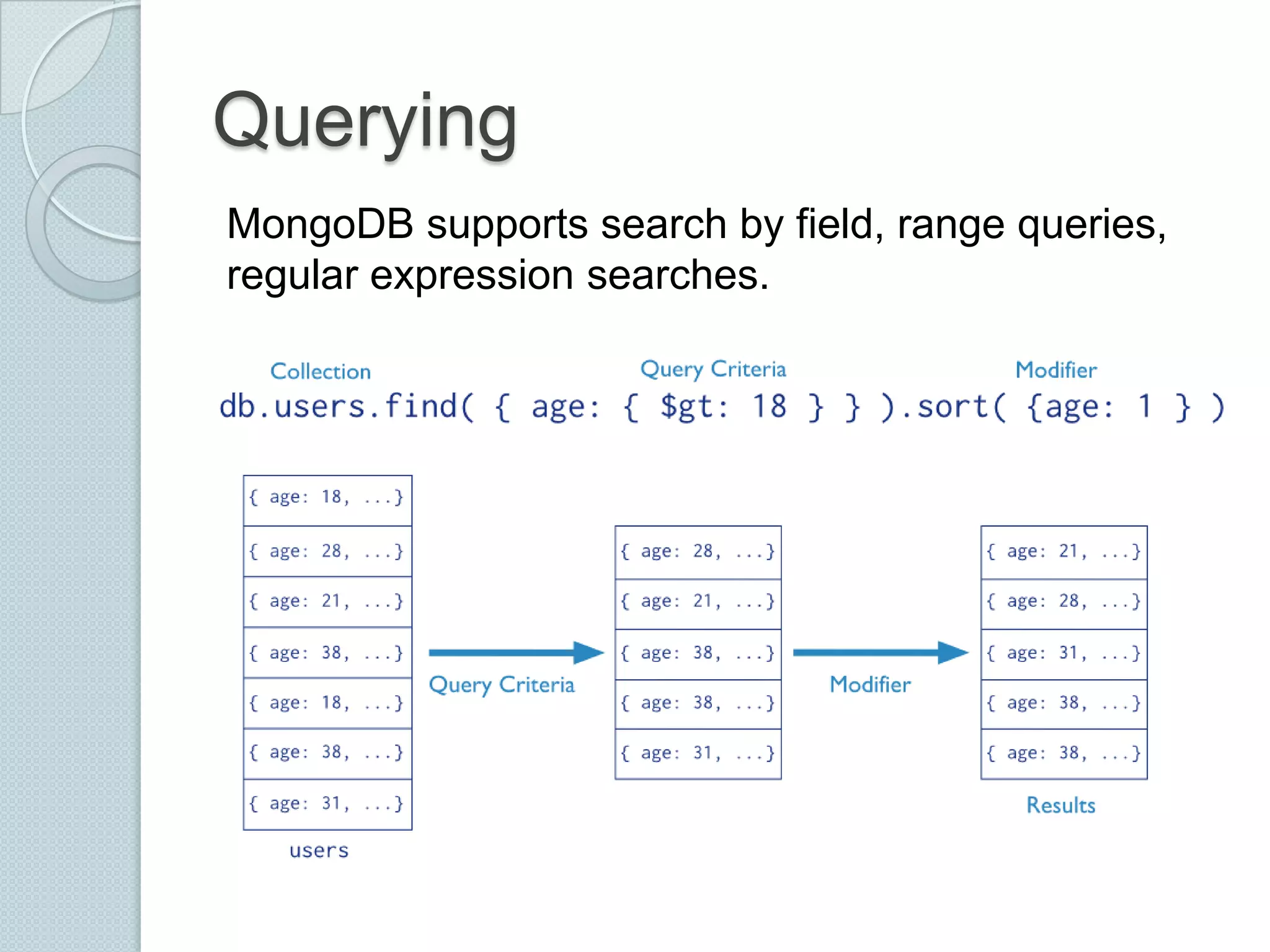 Querying

MongoDB supports search by field, range queries, regular expression searches.

Collection
Query Criteria
Modifier

db.users.find( { age: { $gt: 18 } } ).sort( {age: 1 } )

{ age: 18, ...}
{ age: 28, ...}
{ age: 21, ...}
{ age: 38, ...}
{ age: 18, ...}
{ age: 38, ...}
{ age: 31, ...}
users

Query Criteria

{ age: 28, ...}
{ age: 21, ...}
{ age: 38, ...}
{ age: 38, ...}
{ age: 31, ...}

Modifier

{ age: 21, ...}
{ age: 28, ...}
{ age: 31, ...}
{ age: 38, ...}
{ age: 38, ...}
Results